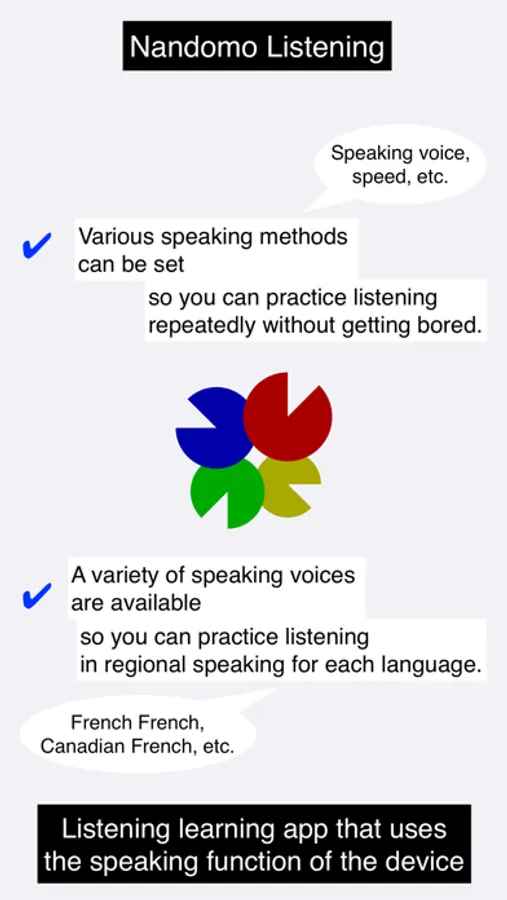 Nandomo Listening

Speaking voice, speed, etc.

✔ Various speaking methods can be set

so you can practice listening repeatedly without getting bored.

✔ A variety of speaking voices are available

so you can practice listening in regional speaking for each language.

French French, Canadian French, etc.

Listening learning app that uses the speaking function of the device